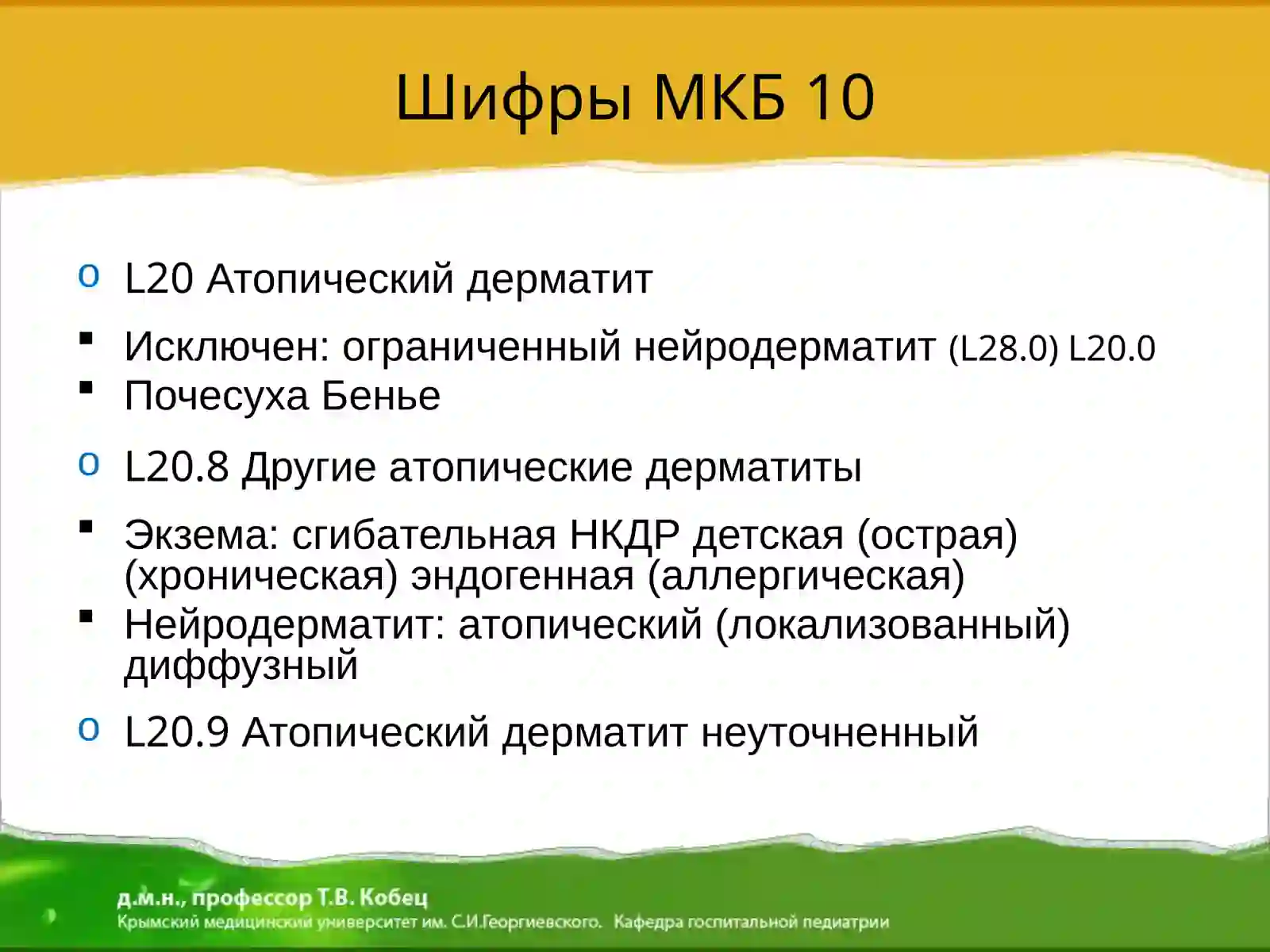 Шифры МКБ 10

o L20 Атопический дерматит

▪ Исключен: ограниченный нейродерматит (L28.0) L20.0
▪ Почесуха Бенье

o L20.8 Другие атопические дерматиты

▪ Экзема: сгибательная НКДР детская (острая) (хроническая) эндогенная (аллергическая)
▪ Нейродерматит: атопический (локализованный) диффузный

o L20.9 Атопический дерматит неуточненный

д.м.н., профессор Т.В. Кобец
Крымский медицинский университет им. С.И.Георгиевского. Кафедра госпитальной педиатрии